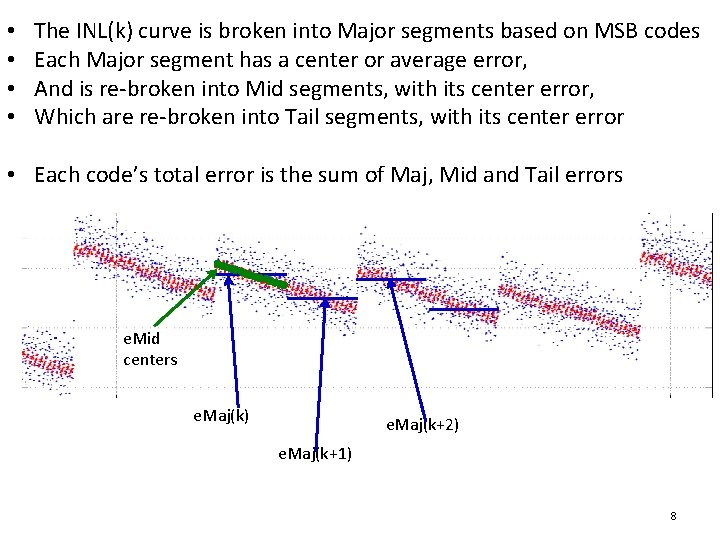 • The INL(k) curve is broken into Major segments based on MSB codes
• Each Major segment has a center or average error,
• And is re-broken into Mid segments, with its center error,
• Which are re-broken into Tail segments, with its center error

• Each code's total error is the sum of Maj, Mid and Tail errors

eMid centers

eMaj(k)

eMaj(k+1)

eMaj(k+2)

8